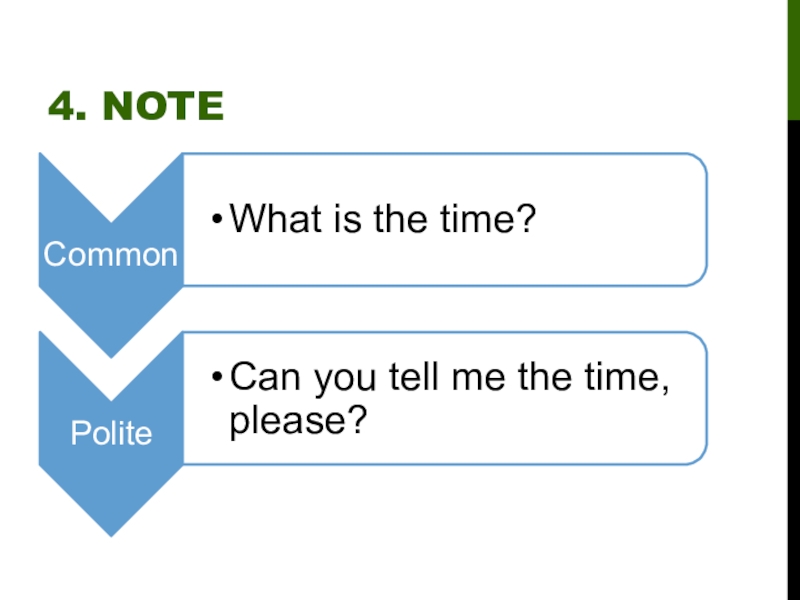 4. NOTE

Common

• What is the time?

Polite

• Can you tell me the time, please?